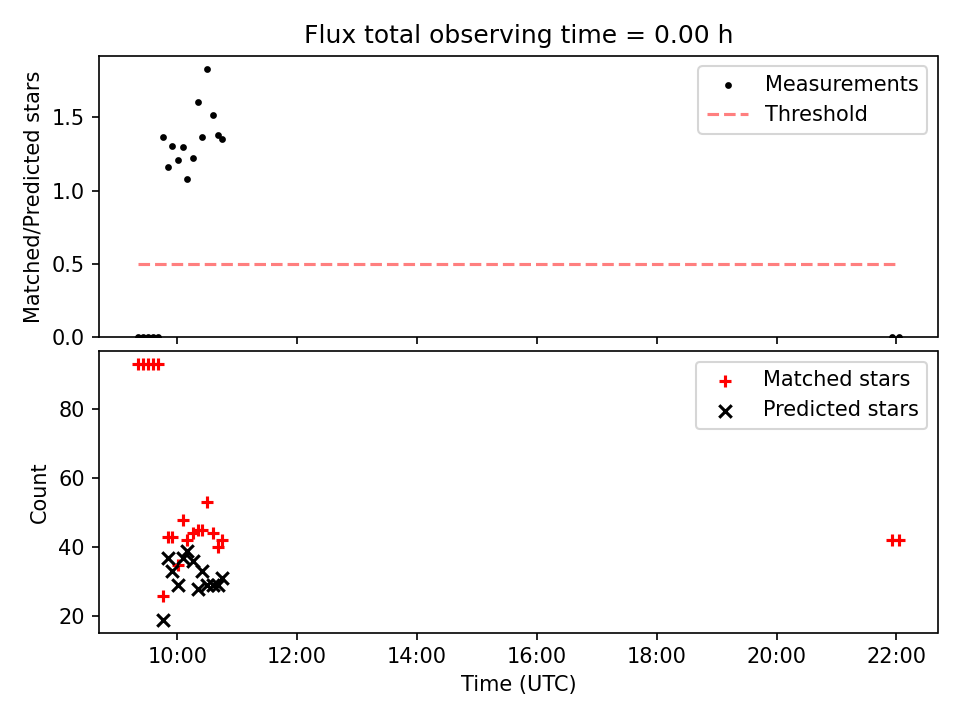 Flux total observing time = 0.00 h

Matched/Predicted stars

1.5
1.0
0.5
0.0

Measurements
Threshold

Count

80
60
40
20

Matched stars
Predicted stars

10:00
12:00
14:00
16:00
18:00
20:00
22:00

Time (UTC)